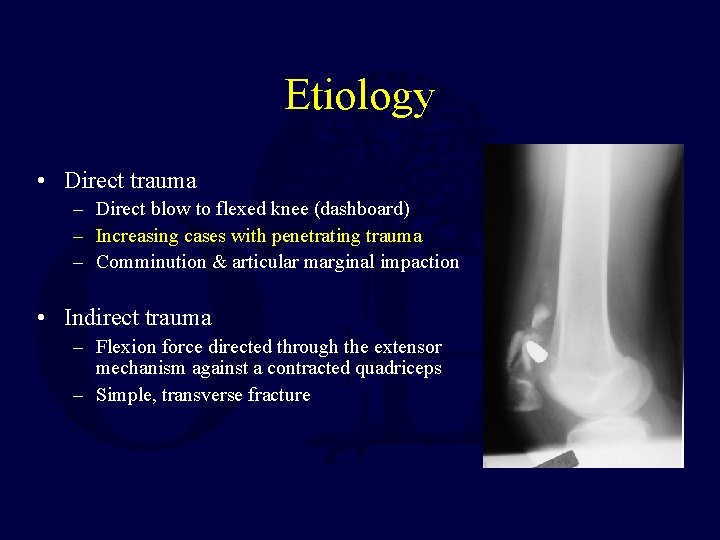 Etiology

• Direct trauma
– Direct blow to flexed knee (dashboard)
– Increasing cases with penetrating trauma
– Comminution & articular marginal impaction

• Indirect trauma
– Flexion force directed through the extensor mechanism against a contracted quadriceps
– Simple, transverse fracture